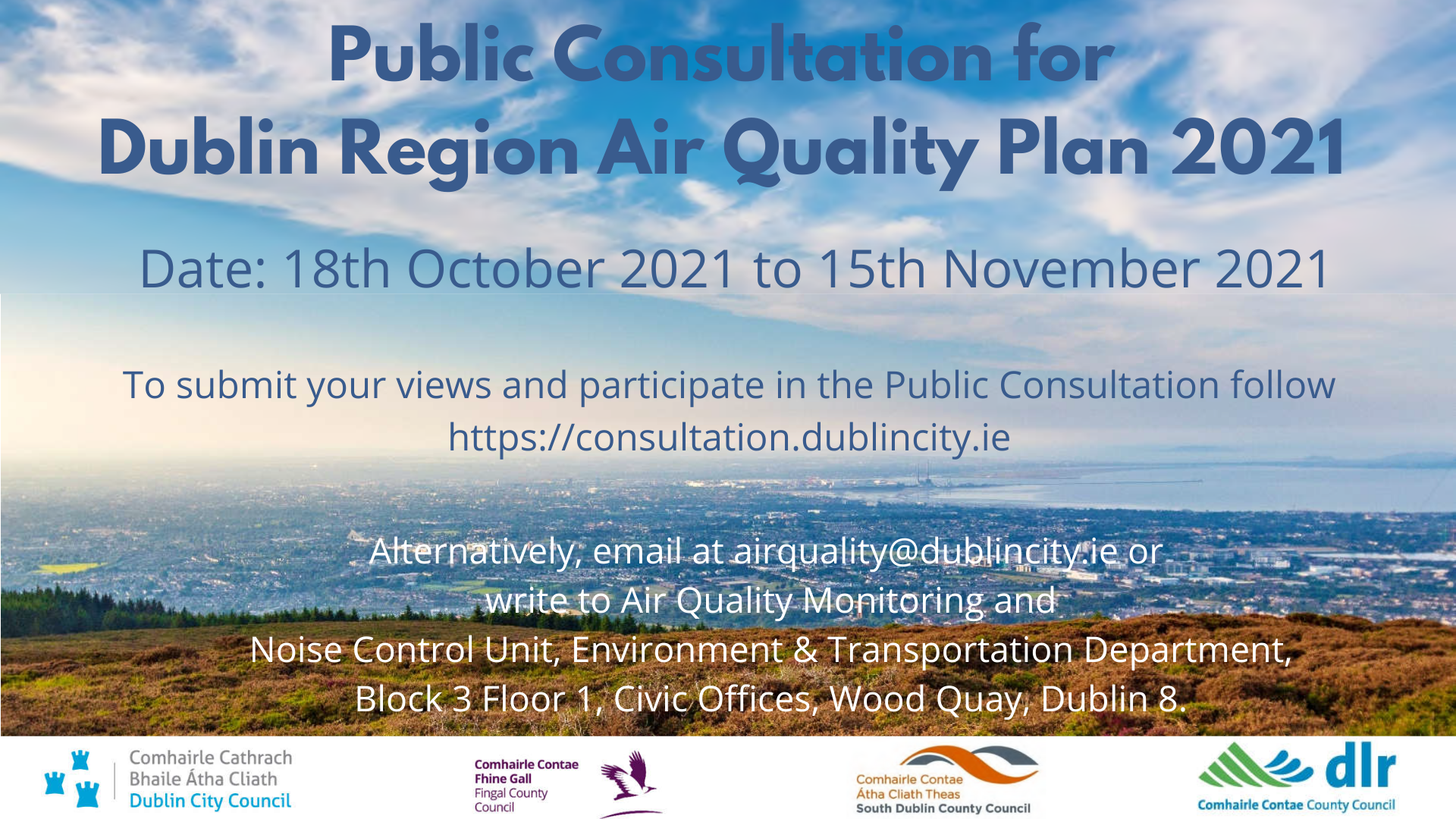 Public Consultation for
Dublin Region Air Quality Plan 2021

Date: 18th October 2021 to 15th November 2021

To submit your views and participate in the Public Consultation follow https://consultation.dublincity.ie

Alternatively, email at airquality@dublincity.ie or write to Air Quality Monitoring and Noise Control Unit, Environment & Transportation Department, Block 3 Floor 1, Civic Offices, Wood Quay, Dublin 8.

Comhairle Cathrach
Bhaile Átha Cliath
Dublin City Council

Comhairle Contae
Fhine Gall
Fingal County
Council

Comhairle Contae
Átha Cliath Theas
South Dublin County Council

dlr
Comhairle Contae County Council